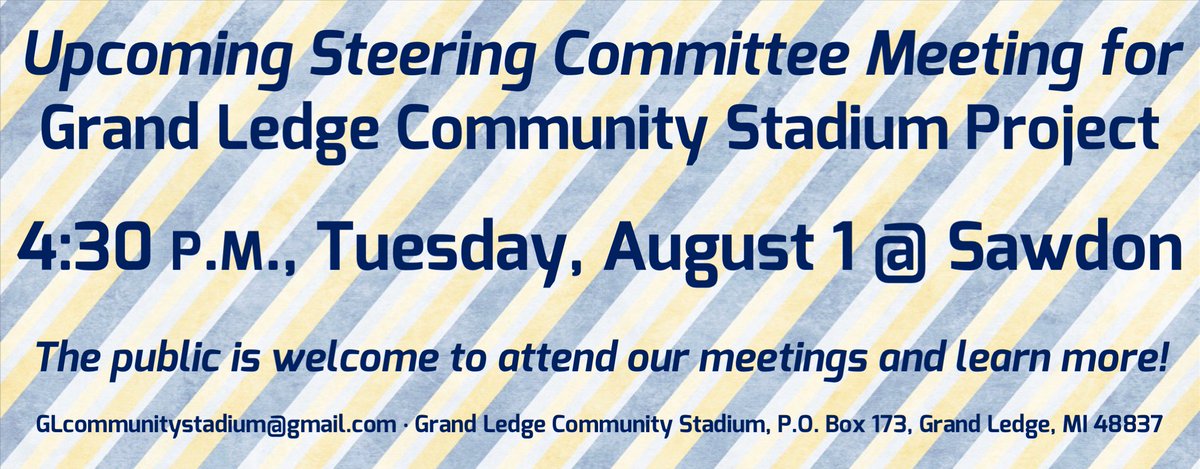 Upcoming Steering Committee Meeting for Grand Ledge Community Stadium Project

4:30 P.M., Tuesday, August 1 @ Sawdon

The public is welcome to attend our meetings and learn more!

GLcommunitystadium@gmail.com · Grand Ledge Community Stadium, P.O. Box 173, Grand Ledge, MI 48837